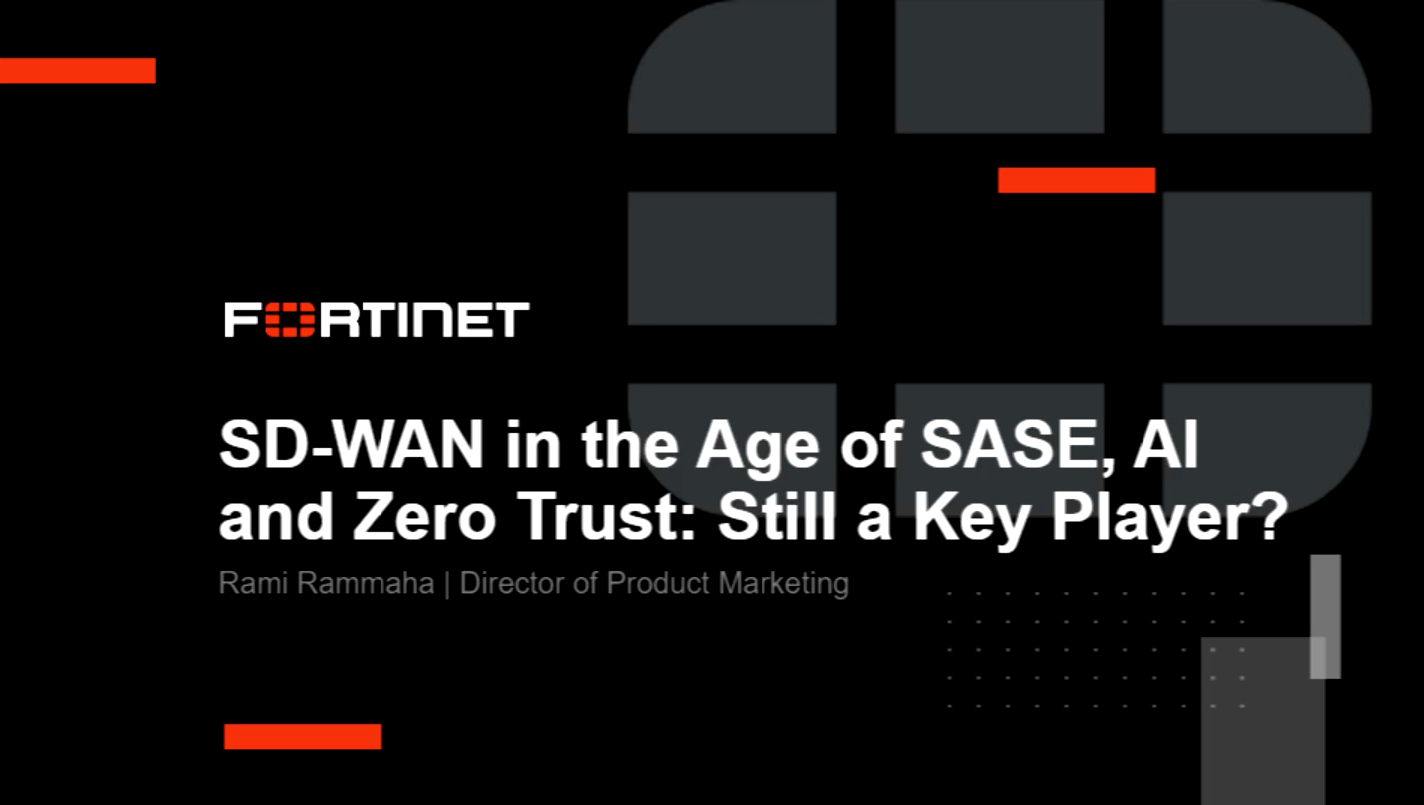 FORTINET

SD-WAN in the Age of SASE, AI and Zero Trust: Still a Key Player?

Rami Rammaha | Director of Product Marketing